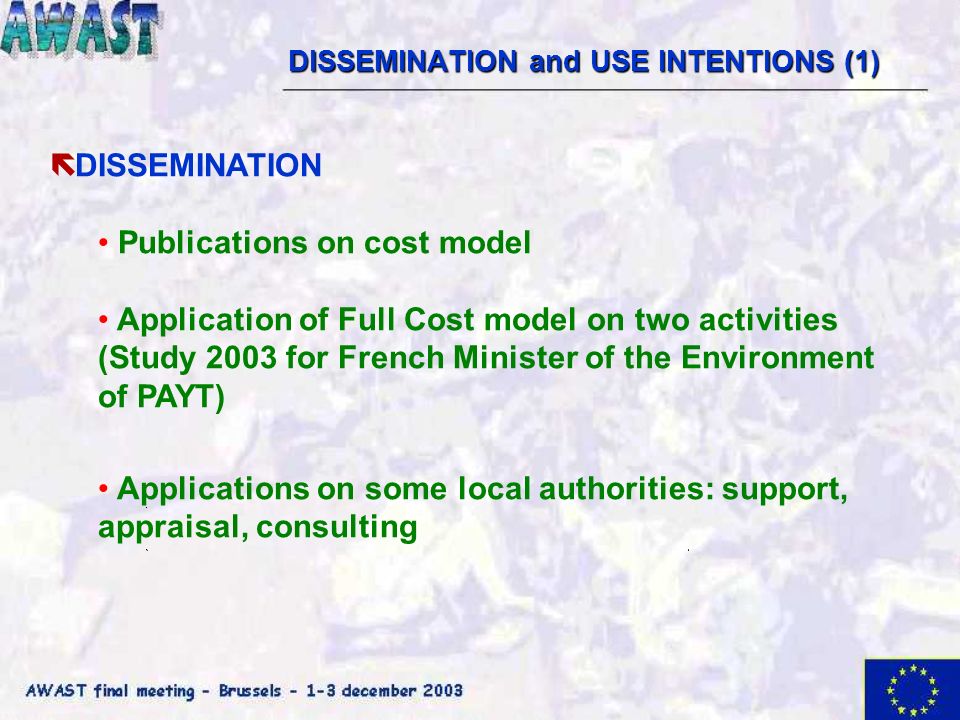 AWAST

DISSEMINATION and USE INTENTIONS (1)

DISSEMINATION

• Publications on cost model

• Application of Full Cost model on two activities (Study 2003 for French Minister of the Environment of PAYT)

• Applications on some local authorities: support, appraisal, consulting

AWAST final meeting - Brussels - 1-3 december 2003